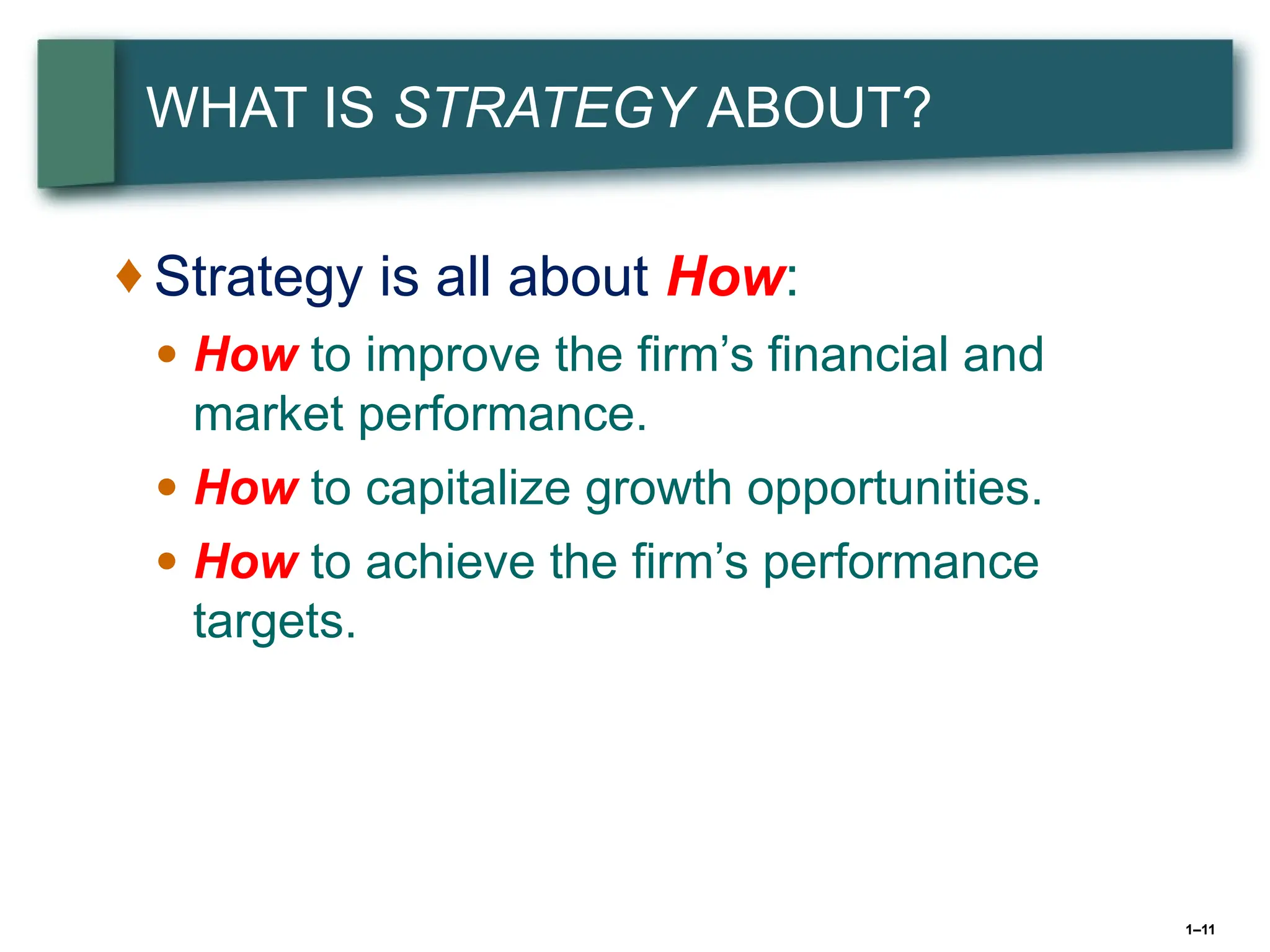 WHAT IS STRATEGY ABOUT?

♦ Strategy is all about How:

• How to improve the firm’s financial and market performance.

• How to capitalize growth opportunities.

• How to achieve the firm’s performance targets.

1–11